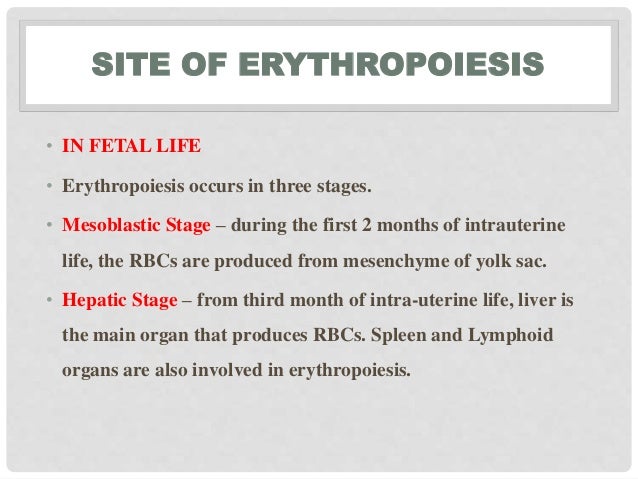 SITE OF ERYTHROPOIESIS

• IN FETAL LIFE

• Erythropoiesis occurs in three stages.

• Mesoblastic Stage – during the first 2 months of intrauterine life, the RBCs are produced from mesenchyme of yolk sac.

• Hepatic Stage – from third month of intra-uterine life, liver is the main organ that produces RBCs. Spleen and Lymphoid organs are also involved in erythropoiesis.